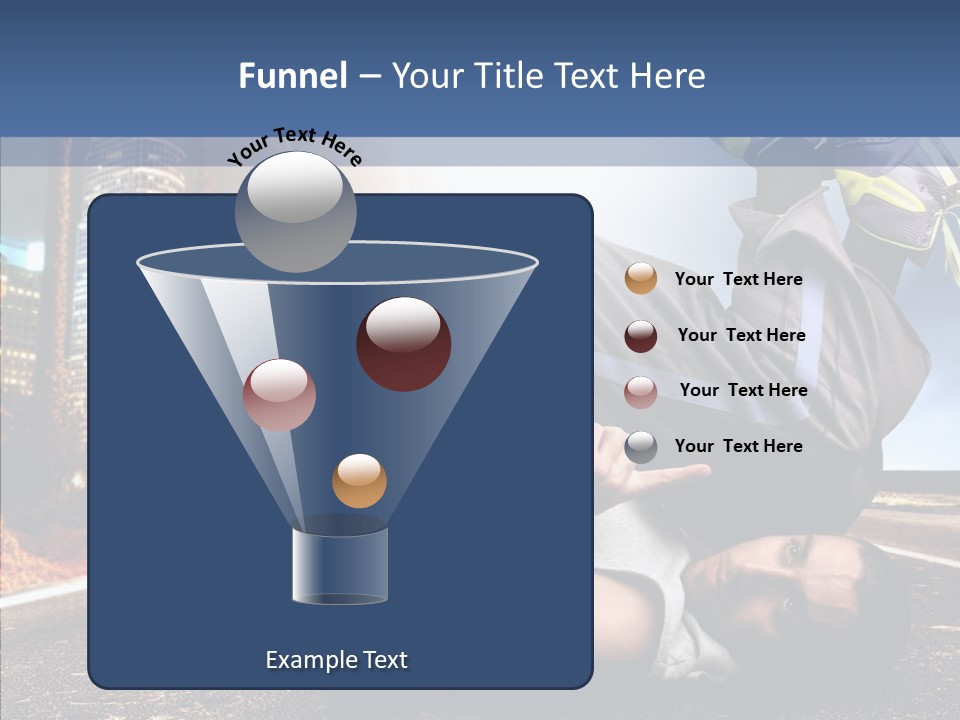 Funnel – Your Title Text Here

Your Text Here

Your Text Here

Your Text Here

Your Text Here

Your Text Here

Example Text